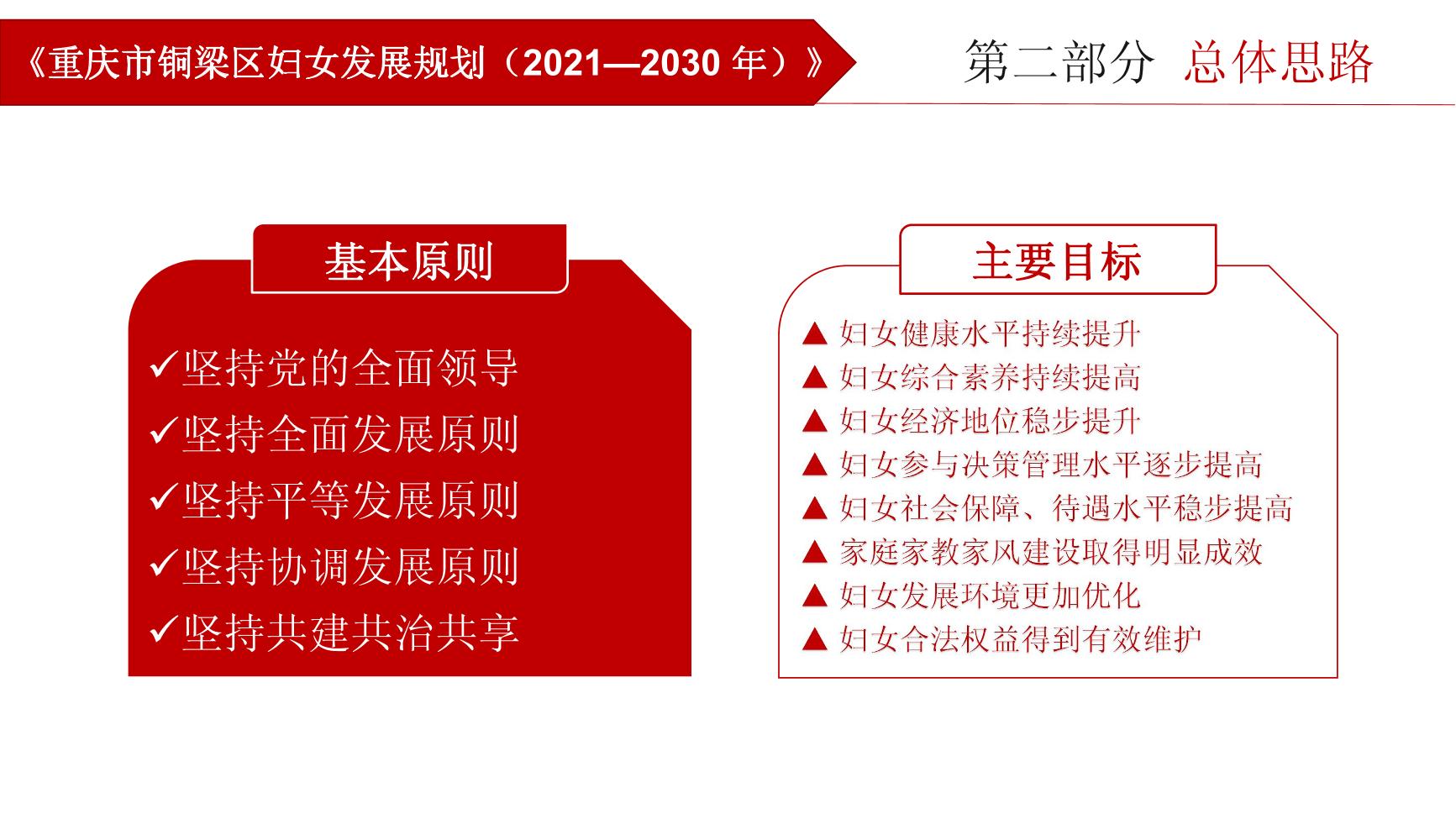 《重庆市铜梁区妇女发展规划（2021—2030 年）》

第二部分 总体思路

基本原则

✓坚持党的全面领导
✓坚持全面发展原则
✓坚持平等发展原则
✓坚持协调发展原则
✓坚持共建共治共享

主要目标

▲ 妇女健康水平持续提升
▲ 妇女综合素养持续提高
▲ 妇女经济地位稳步提升
▲ 妇女参与决策管理水平逐步提高
▲ 妇女社会保障、待遇水平稳步提高
▲ 家庭家教家风建设取得明显成效
▲ 妇女发展环境更加优化
▲ 妇女合法权益得到有效维护